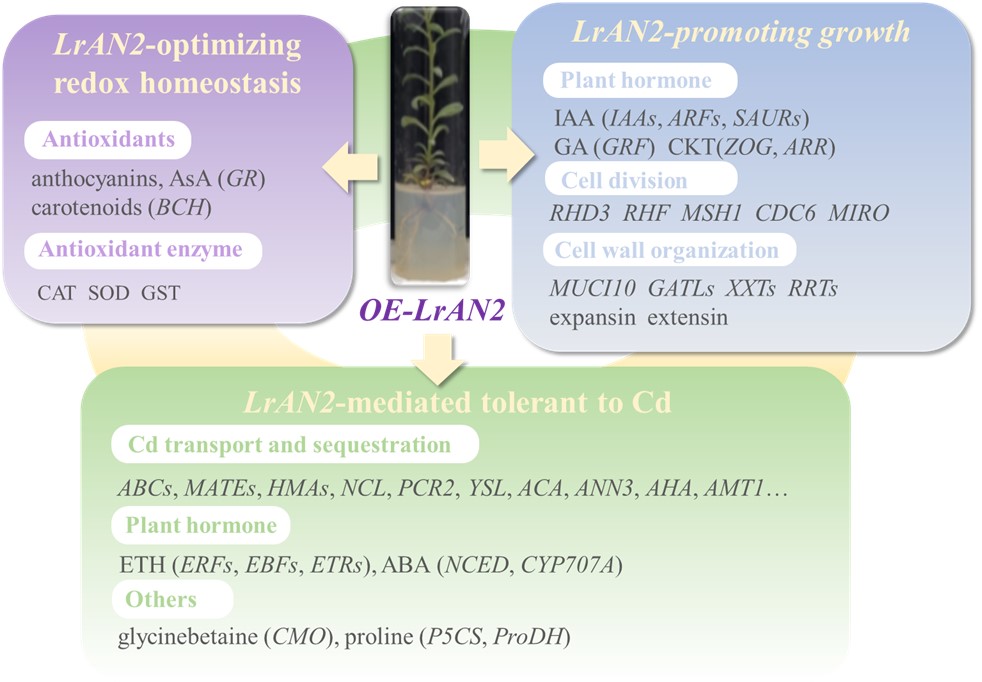 LrAN2-optimizing redox homeostasis

Antioxidants

anthocyanins, AsA (GR)
carotenoids (BCH)

Antioxidant enzyme

CAT SOD GST

OE-LrAN2

LrAN2-promoting growth

Plant hormone

IAA (IAAs, ARFs, SAURs)
GA (GRF) CKT(ZOG, ARR)

Cell division

RHD3 RHF MSH1 CDC6 MIRO

Cell wall organization

MUCI10 GATLs XXTs RRTs
expansin extensin

LrAN2-mediated tolerant to Cd

Cd transport and sequestration

ABCs, MATEs, HMAs, NCL, PCR2, YSL, ACA, ANN3, AHA, AMT1…

Plant hormone

ETH (ERFs, EBFs, ETRs), ABA (NCED, CYP707A)

Others

glycinebetaine (CMO), proline (P5CS, ProDH)